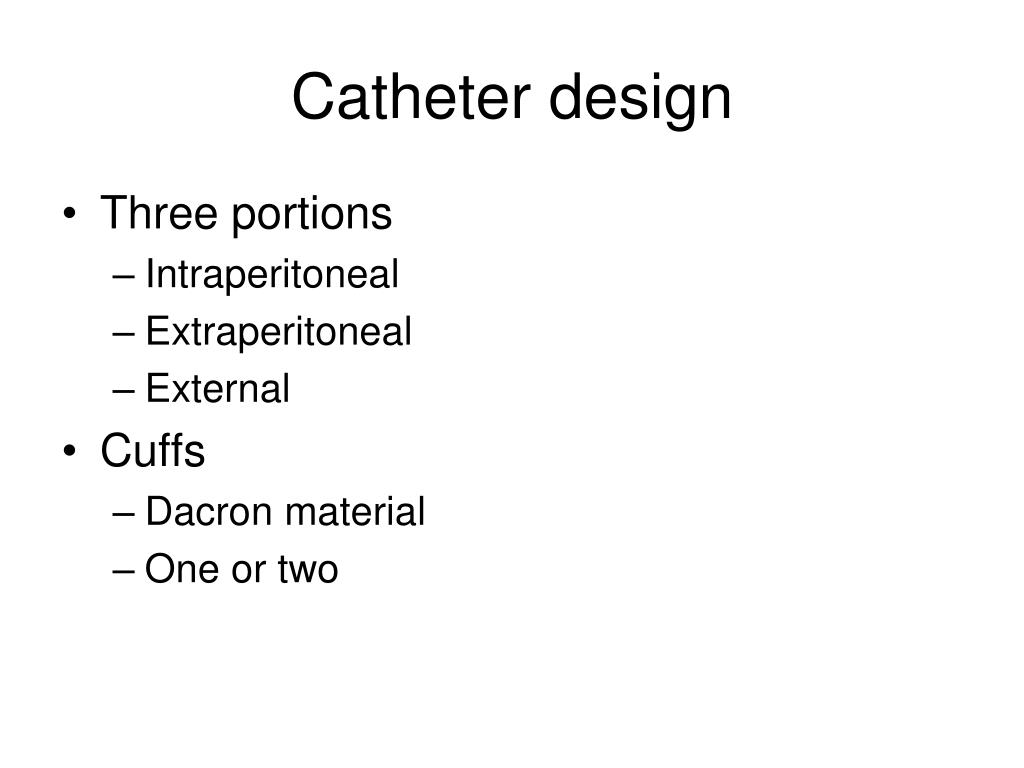 Catheter design

• Three portions
– Intraperitoneal
– Extraperitoneal
– External
• Cuffs
– Dacron material
– One or two